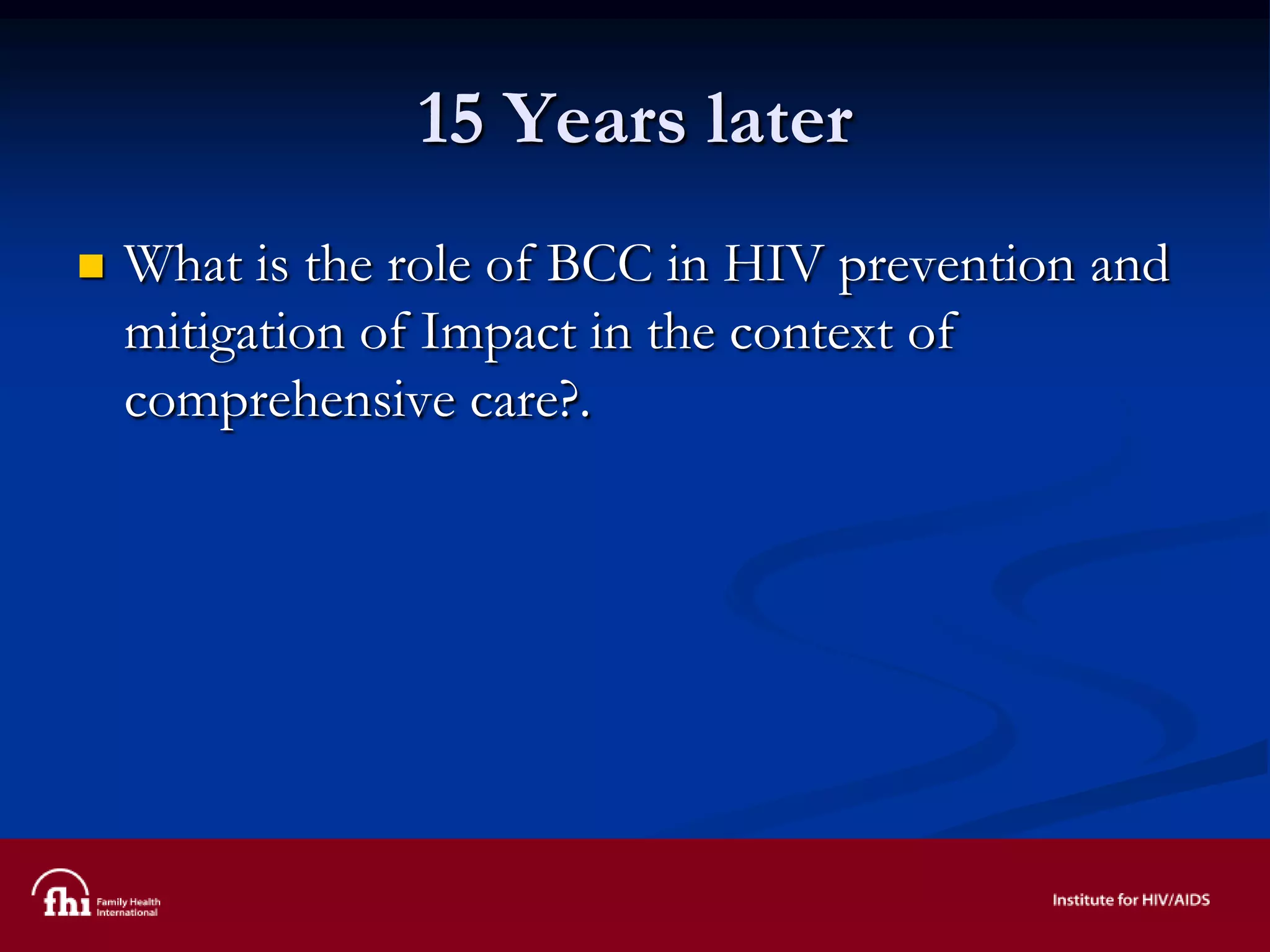 15 Years later

What is the role of BCC in HIV prevention and mitigation of Impact in the context of comprehensive care?.

fhi Family Health International

Institute for HIV/AIDS